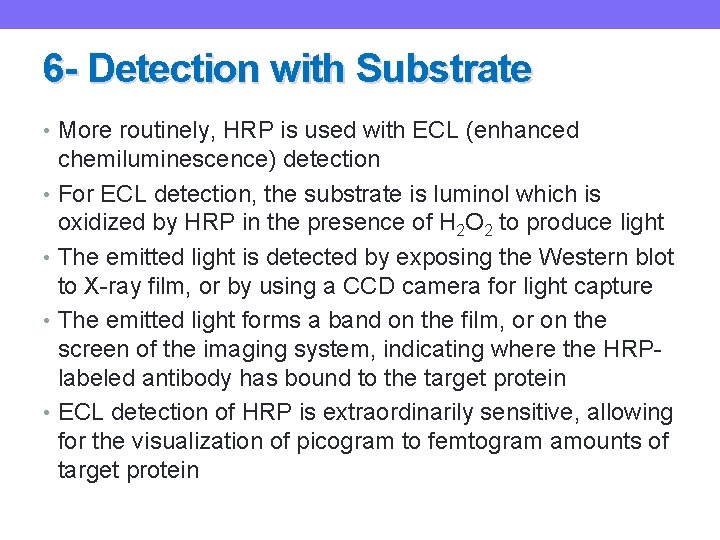 6- Detection with Substrate

• More routinely, HRP is used with ECL (enhanced chemiluminescence) detection
• For ECL detection, the substrate is luminol which is oxidized by HRP in the presence of $H_2O_2$ to produce light
• The emitted light is detected by exposing the Western blot to X-ray film, or by using a CCD camera for light capture
• The emitted light forms a band on the film, or on the screen of the imaging system, indicating where the HRP-labeled antibody has bound to the target protein
• ECL detection of HRP is extraordinarily sensitive, allowing for the visualization of picogram to femtogram amounts of target protein